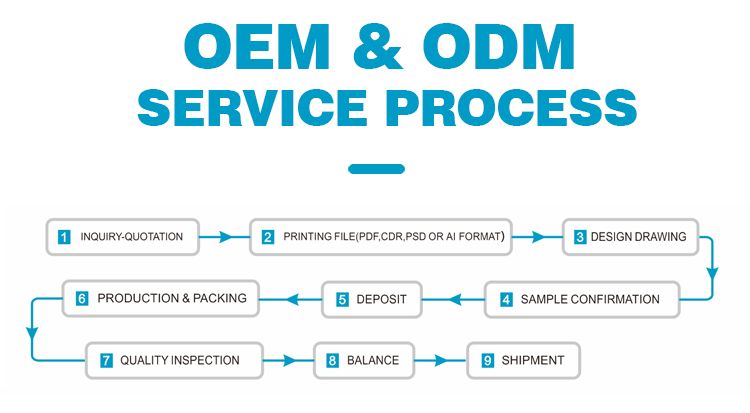 OEM & ODM
SERVICE PROCESS

1 INQUIRY-QUOTATION
2 PRINTING FILE(PDF,CDR,PSD OR AI FORMAT)
3 DESIGN DRAWING
4 SAMPLE CONFIRMATION
5 DEPOSIT
6 PRODUCTION & PACKING
7 QUALITY INSPECTION
8 BALANCE
9 SHIPMENT